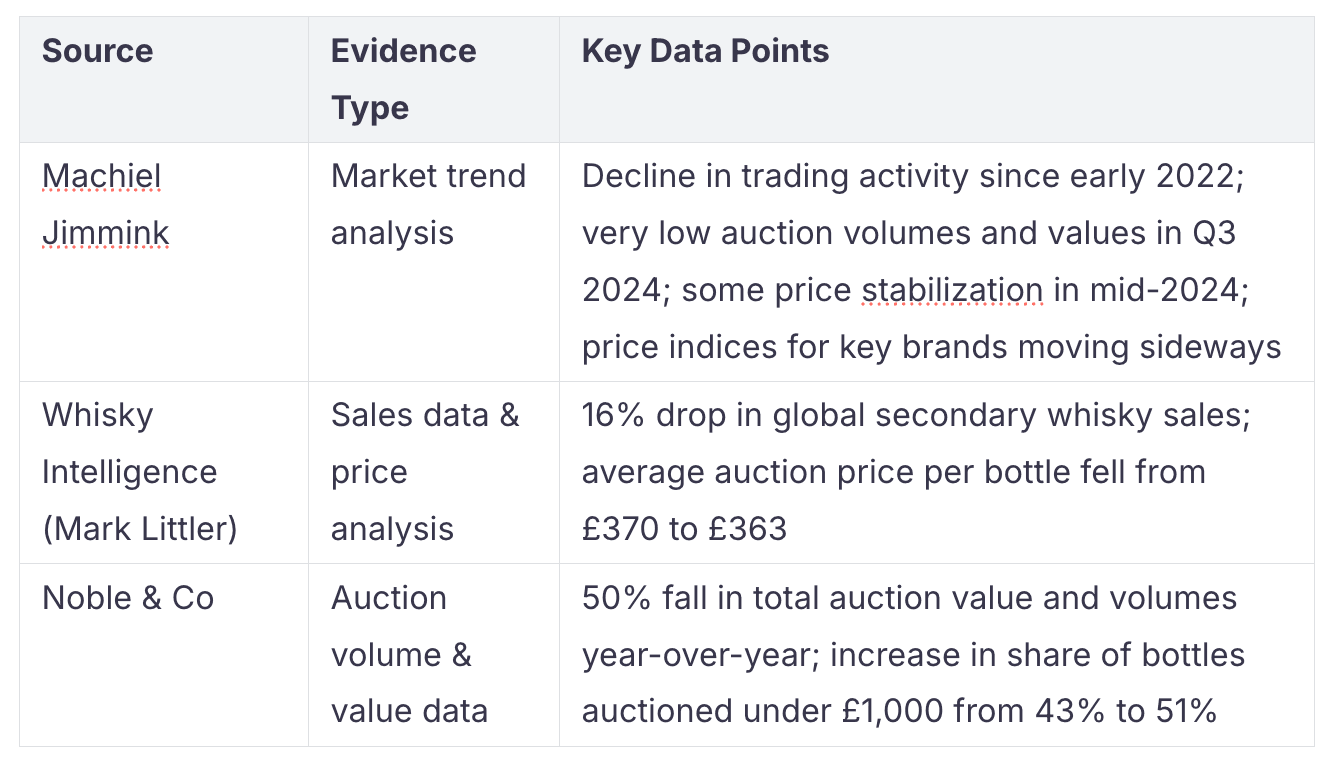 | Source | Evidence Type | Key Data Points |
|---|---|---|
| Machiel Jimmink | Market trend analysis | Decline in trading activity since early 2022; very low auction volumes and values in Q3 2024; some price stabilization in mid-2024; price indices for key brands moving sideways |
| Whisky Intelligence (Mark Littler) | Sales data & price analysis | 16% drop in global secondary whisky sales; average auction price per bottle fell from £370 to £363 |
| Noble & Co | Auction volume & value data | 50% fall in total auction value and volumes year-over-year; increase in share of bottles auctioned under £1,000 from 43% to 51% |